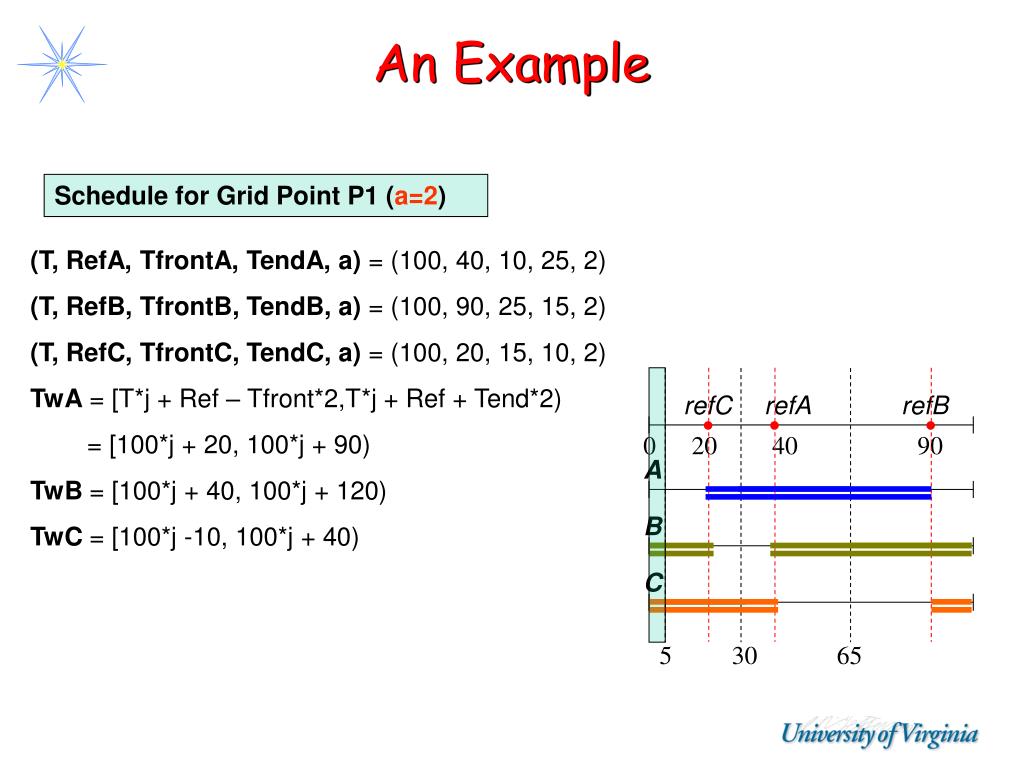 An Example

Schedule for Grid Point P1 (a=2)

(T, RefA, TfrontA, TendA, a) = (100, 40, 10, 25, 2)

(T, RefB, TfrontB, TendB, a) = (100, 90, 25, 15, 2)

(T, RefC, TfrontC, TendC, a) = (100, 20, 15, 10, 2)

TwA = [T*j + Ref – Tfront*2,T*j + Ref + Tend*2)

= [100*j + 20, 100*j + 90)

TwB = [100*j + 40, 100*j + 120)

TwC = [100*j -10, 100*j + 40)

refC refA refB

0 20 40 90

A

B

C

5 30 65

University of Virginia